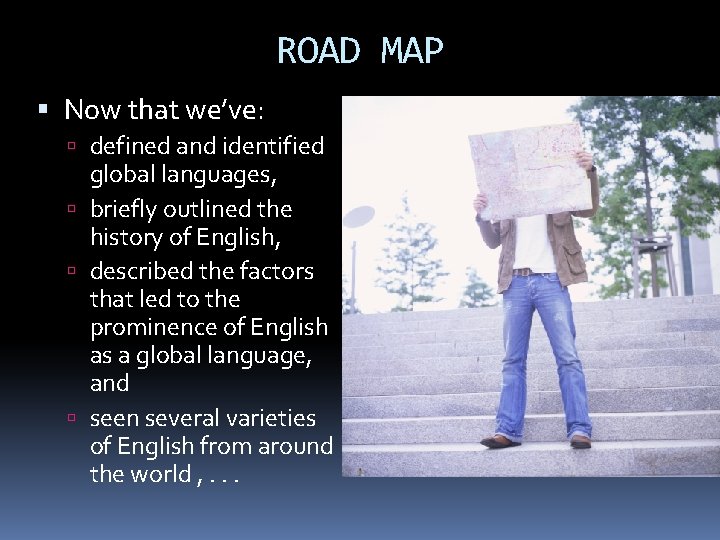 ROAD MAP

Now that we've:

defined and identified global languages,

briefly outlined the history of English,

described the factors that led to the prominence of English as a global language, and

seen several varieties of English from around the world , . . .